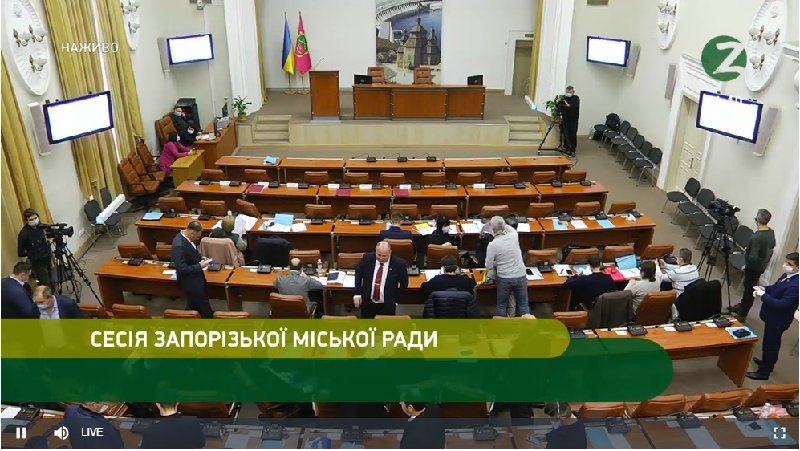 НАЖИВО

Z

СЕСІЯ ЗАПОРІЗЬКОЇ МІСЬКОЇ РАДИ

LIVE